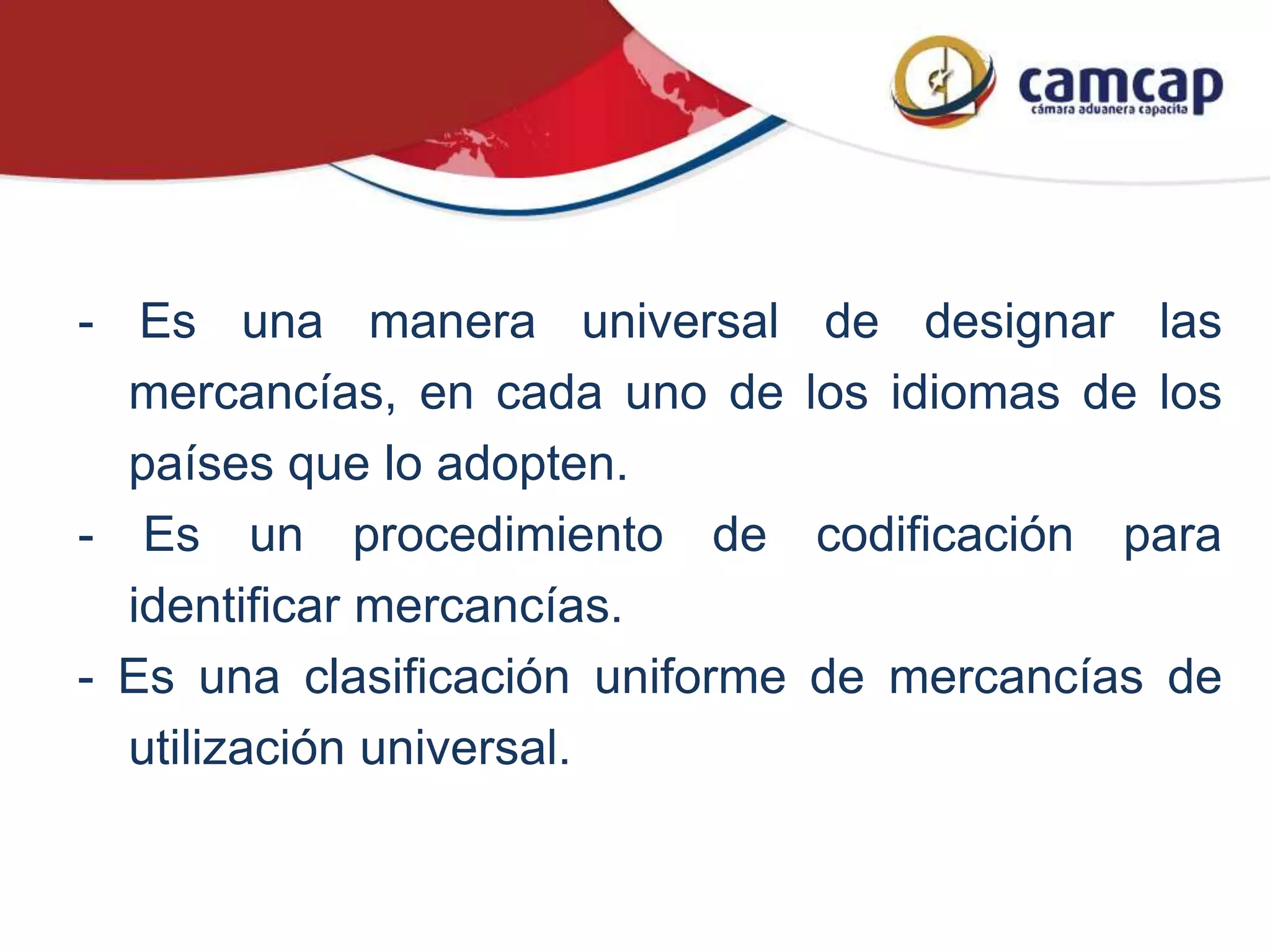 camcap
cámara aduanera capacita

- Es una manera universal de designar las mercancías, en cada uno de los idiomas de los países que lo adopten.
- Es un procedimiento de codificación para identificar mercancías.
- Es una clasificación uniforme de mercancías de utilización universal.